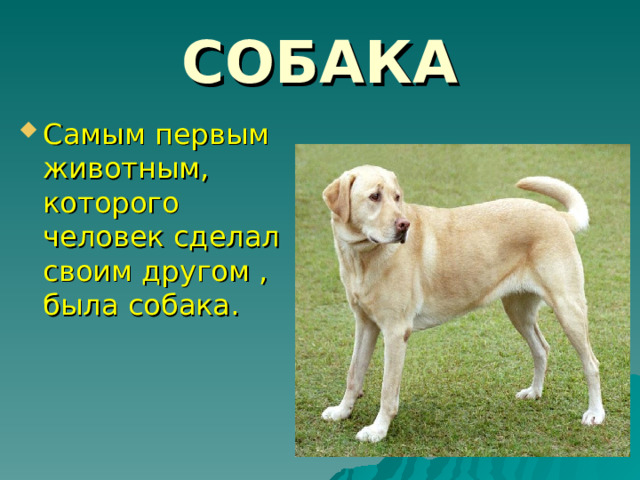 СОБАКА

Самым первым животным, которого человек сделал своим другом , была собака.